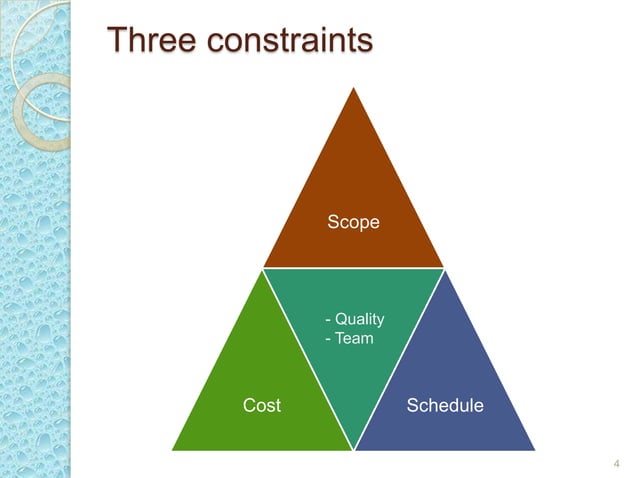 Three constraints

Scope

- Quality
- Team

Cost

Schedule

4